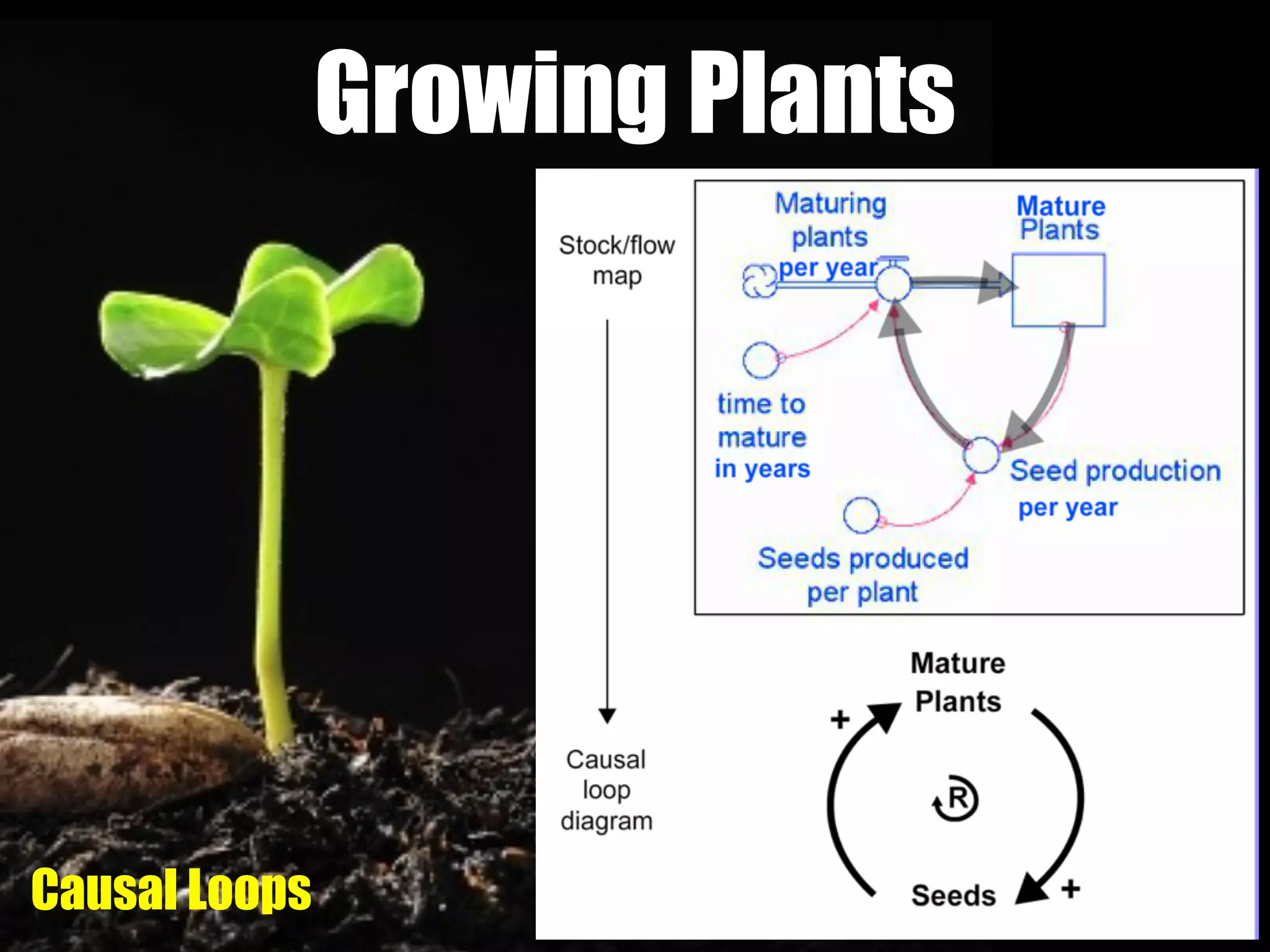 Growing Plants

Stock/flow map

Maturing plants per year

Mature Plants

time to mature in years

Seed production per year

Seeds produced per plant

Causal loop diagram

Mature Plants

+

R

Seeds

+

Causal Loops